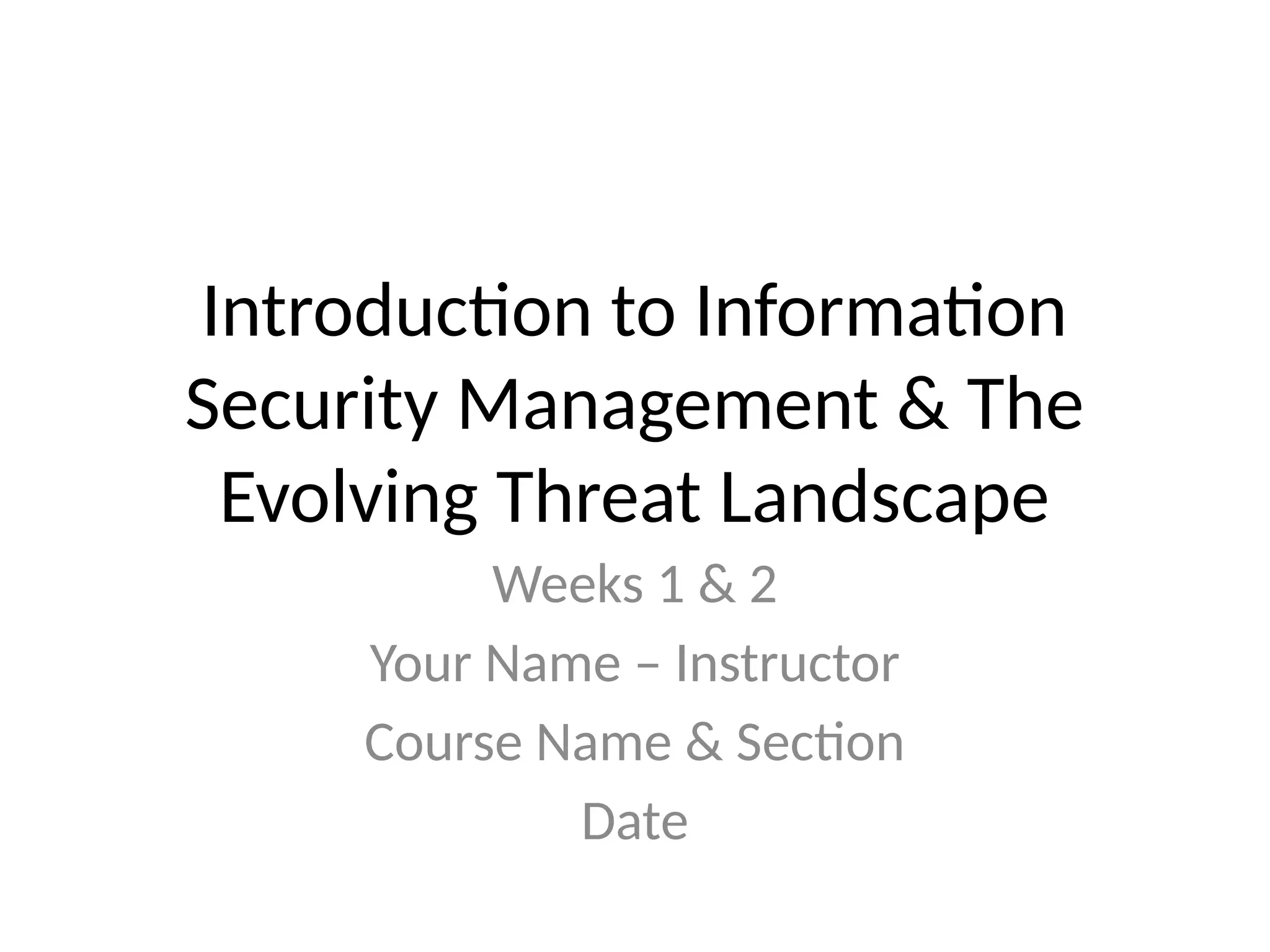 Introduction to Information Security Management & The Evolving Threat Landscape

Weeks 1 & 2

Your Name – Instructor

Course Name & Section

Date